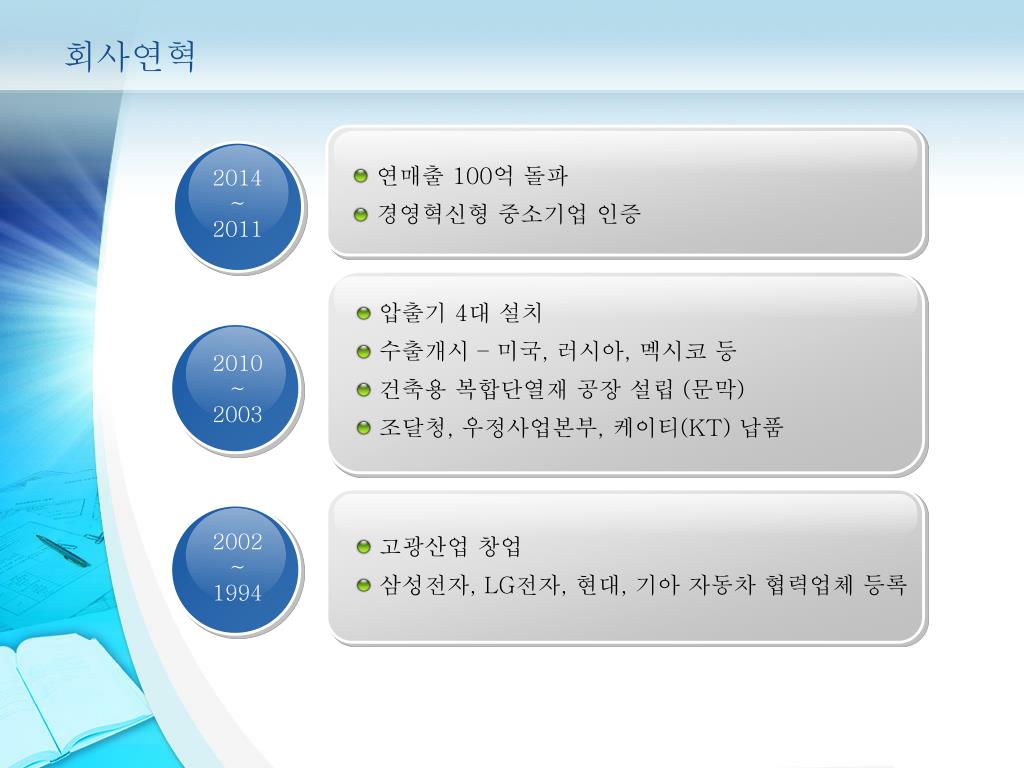 회사연혁

2014
~
2011

연매출 100억 돌파
경영혁신형 중소기업 인증

2010
~
2003

압출기 4대 설치
수출개시 – 미국, 러시아, 멕시코 등
건축용 복합단열재 공장 설립 (문막)
조달청, 우정사업본부, 케이티(KT) 납품

2002
~
1994

고광산업 창업
삼성전자, LG전자, 현대, 기아 자동차 협력업체 등록